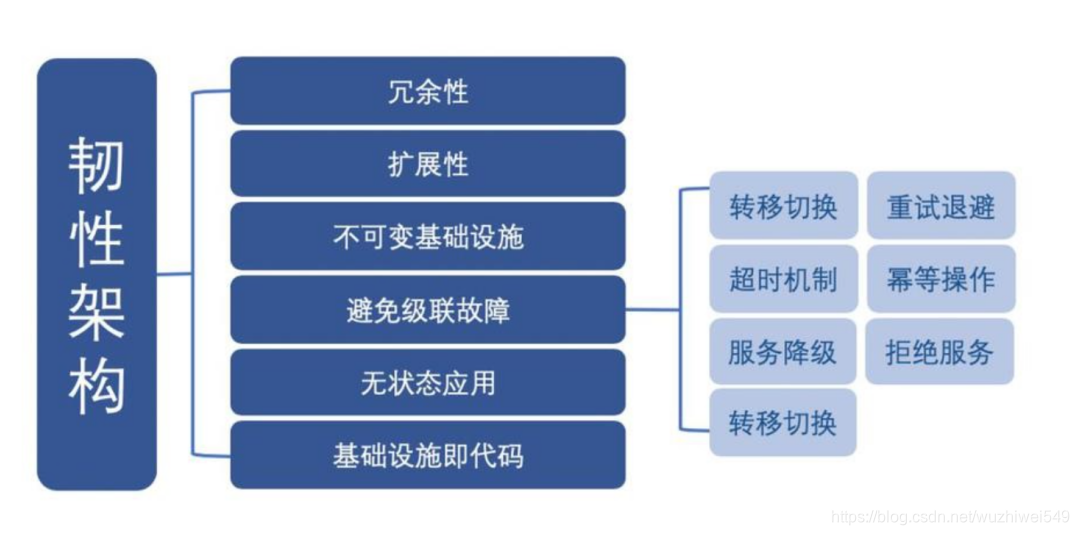 韧性架构

冗余性

扩展性

不可变基础设施

避免级联故障

无状态应用

基础设施即代码

转移切换

重试退避

超时机制

幂等操作

服务降级

拒绝服务

转移切换

https://blog.csdn.net/wuzhiwei549